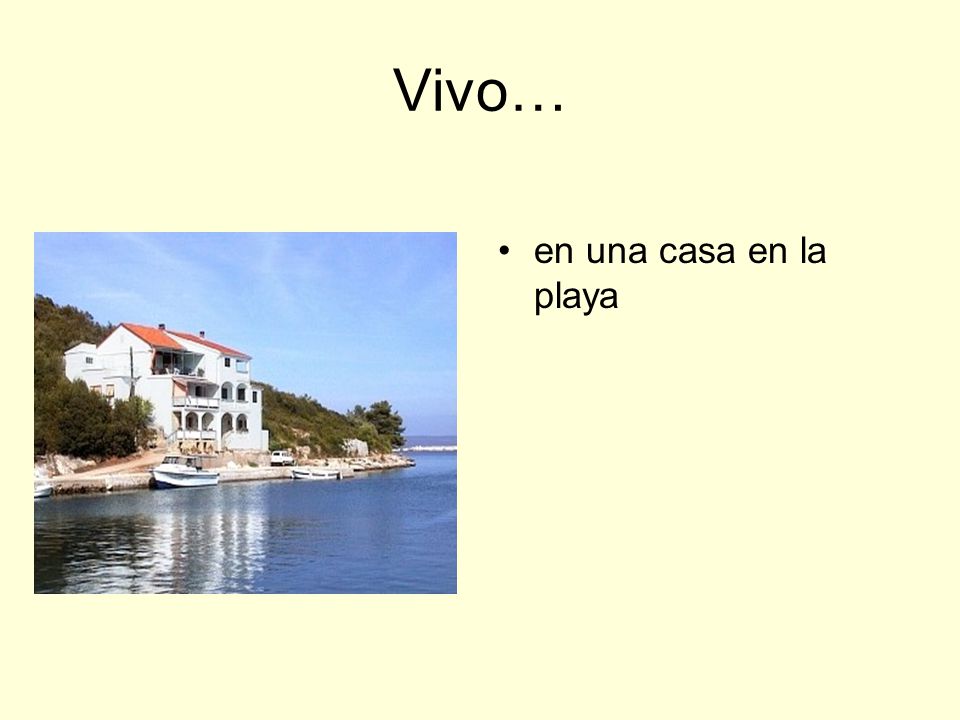 Vivo…

• en una casa en la playa